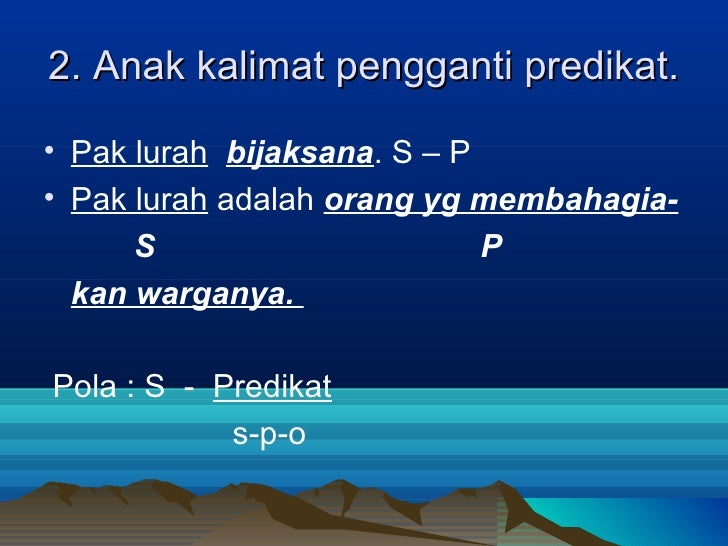 2. Anak kalimat pengganti predikat.

• Pak lurah bijaksana. S – P
• Pak lurah adalah orang yg membahagia-
S P
kan warganya.

Pola : S - Predikat
s-p-o